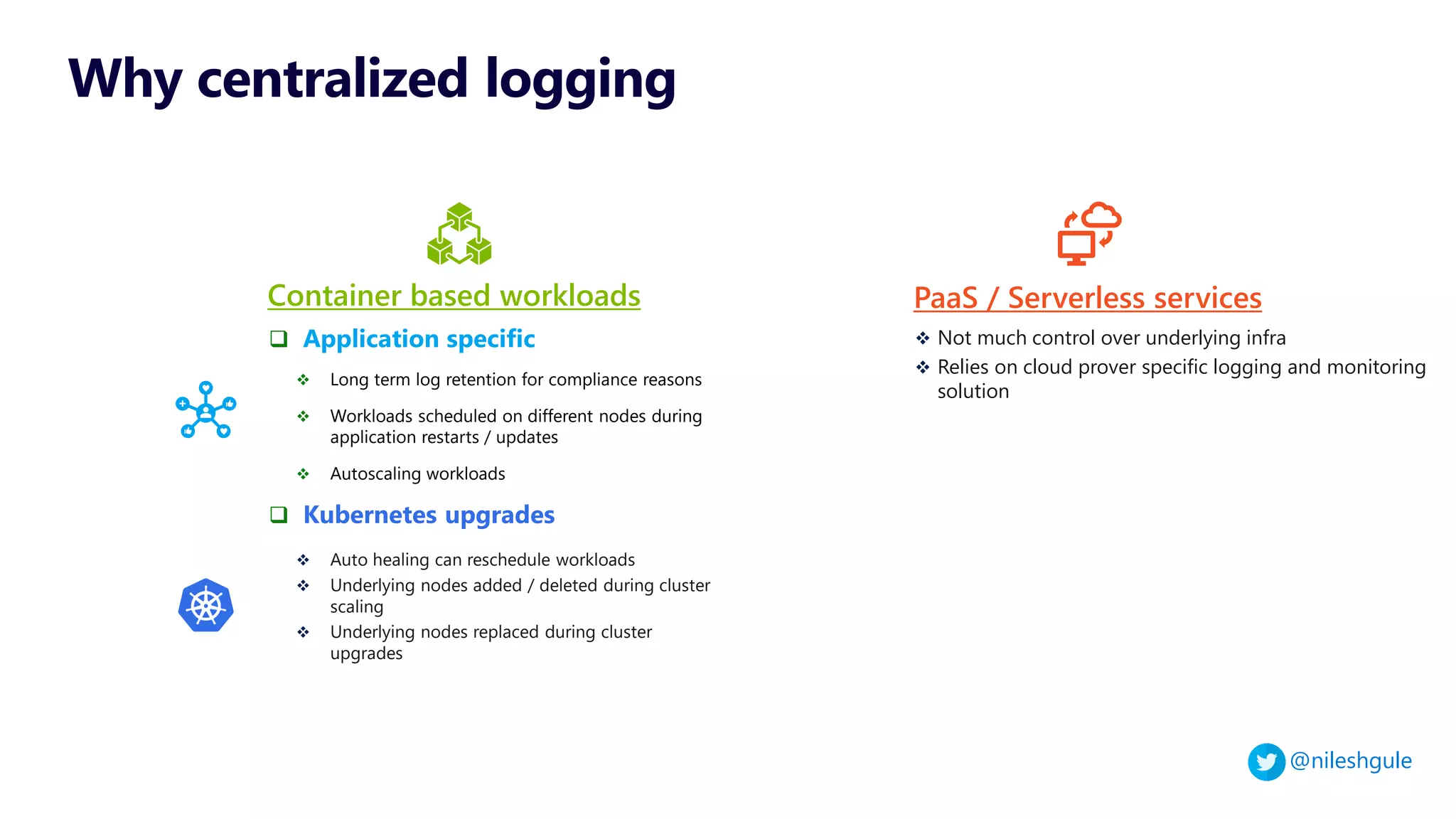 Why centralized logging

Container based workloads

❑ Application specific

❖ Long term log retention for compliance reasons

❖ Workloads scheduled on different nodes during application restarts / updates

❖ Autoscaling workloads

❑ Kubernetes upgrades

❖ Auto healing can reschedule workloads

❖ Underlying nodes added / deleted during cluster scaling

❖ Underlying nodes replaced during cluster upgrades

PaaS / Serverless services

❖ Not much control over underlying infra

❖ Relies on cloud prover specific logging and monitoring solution

@nileshgule